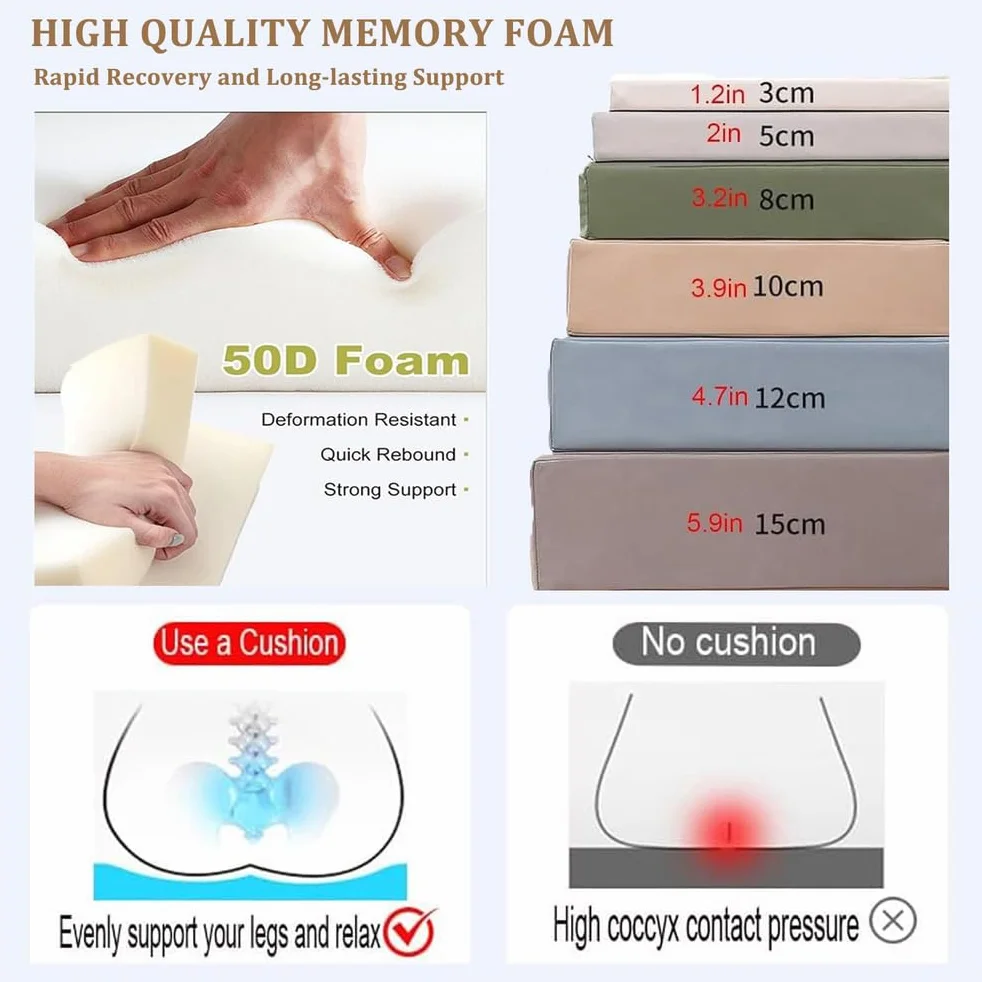 HIGH QUALITY MEMORY FOAM

Rapid Recovery and Long-lasting Support

50D Foam

Deformation Resistant ·
Quick Rebound ·
Strong Support ·

1.2in 3cm
2in 5cm
3.2in 8cm
3.9in 10cm
4.7in 12cm
5.9in 15cm

Use a Cushion

Evenly support your legs and relax

No cushion

High coccyx contact pressure